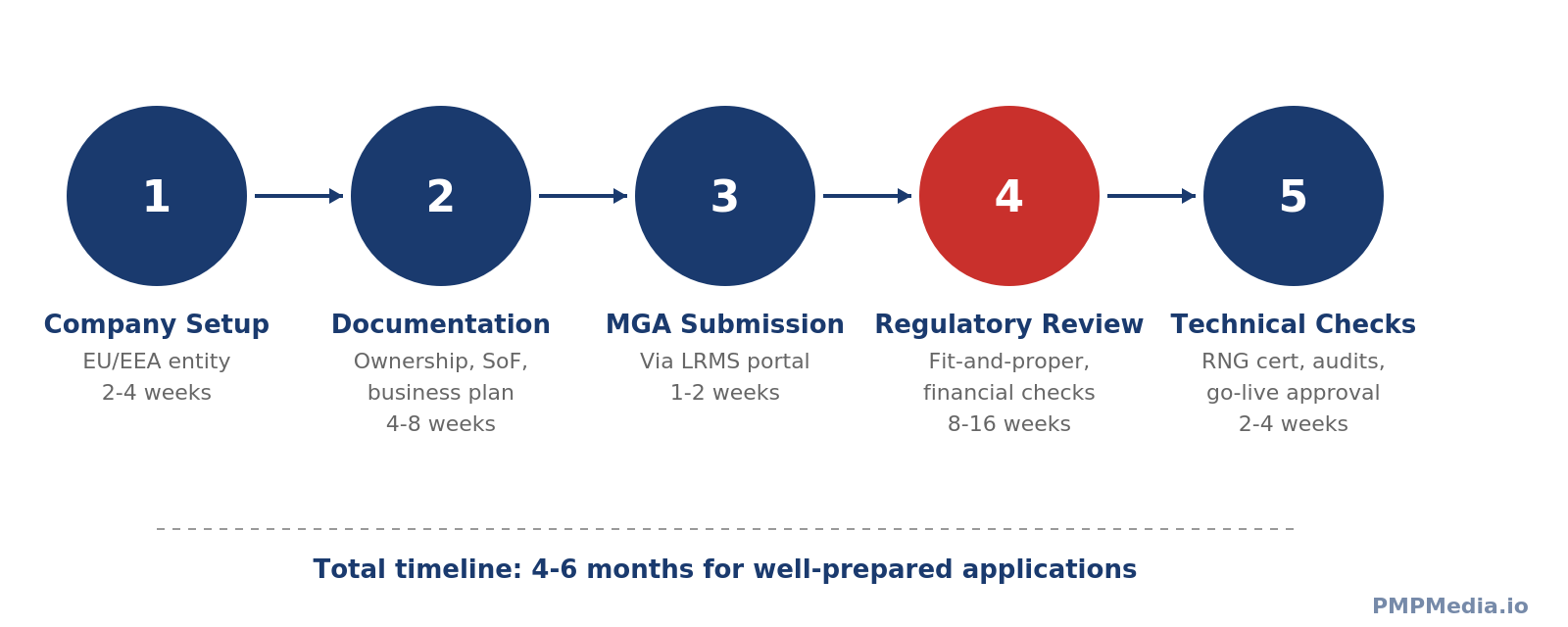 1
Company Setup
EU/EEA entity
2-4 weeks

2
Documentation
Ownership, SoF,
business plan
4-8 weeks

3
MGA Submission
Via LRMS portal
1-2 weeks

4
Regulatory Review
Fit-and-proper,
financial checks
8-16 weeks

5
Technical Checks
RNG cert, audits,
go-live approval
2-4 weeks

Total timeline: 4-6 months for well-prepared applications

PMPMedia.io